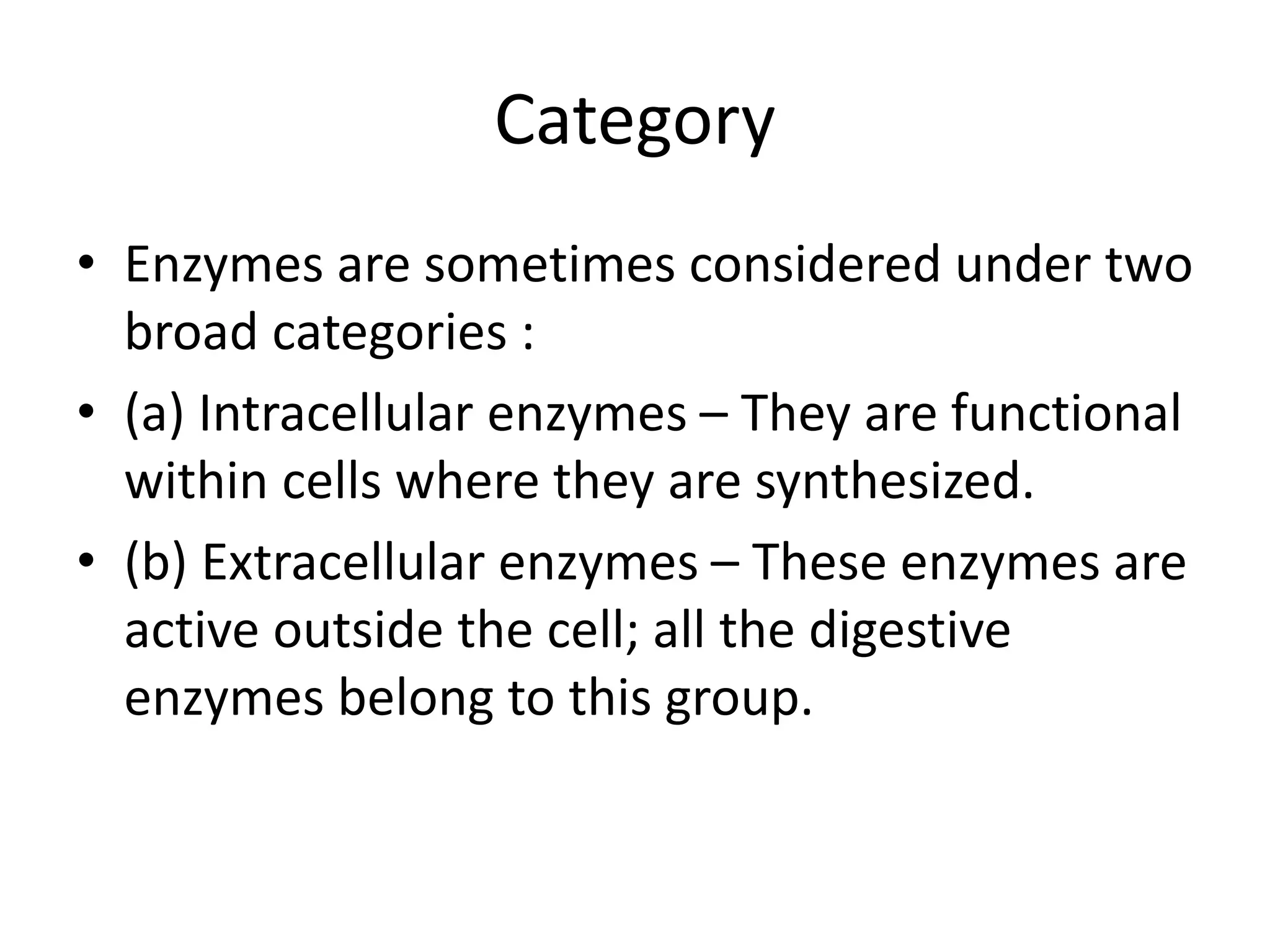 Category

• Enzymes are sometimes considered under two broad categories :

• (a) Intracellular enzymes – They are functional within cells where they are synthesized.

• (b) Extracellular enzymes – These enzymes are active outside the cell; all the digestive enzymes belong to this group.